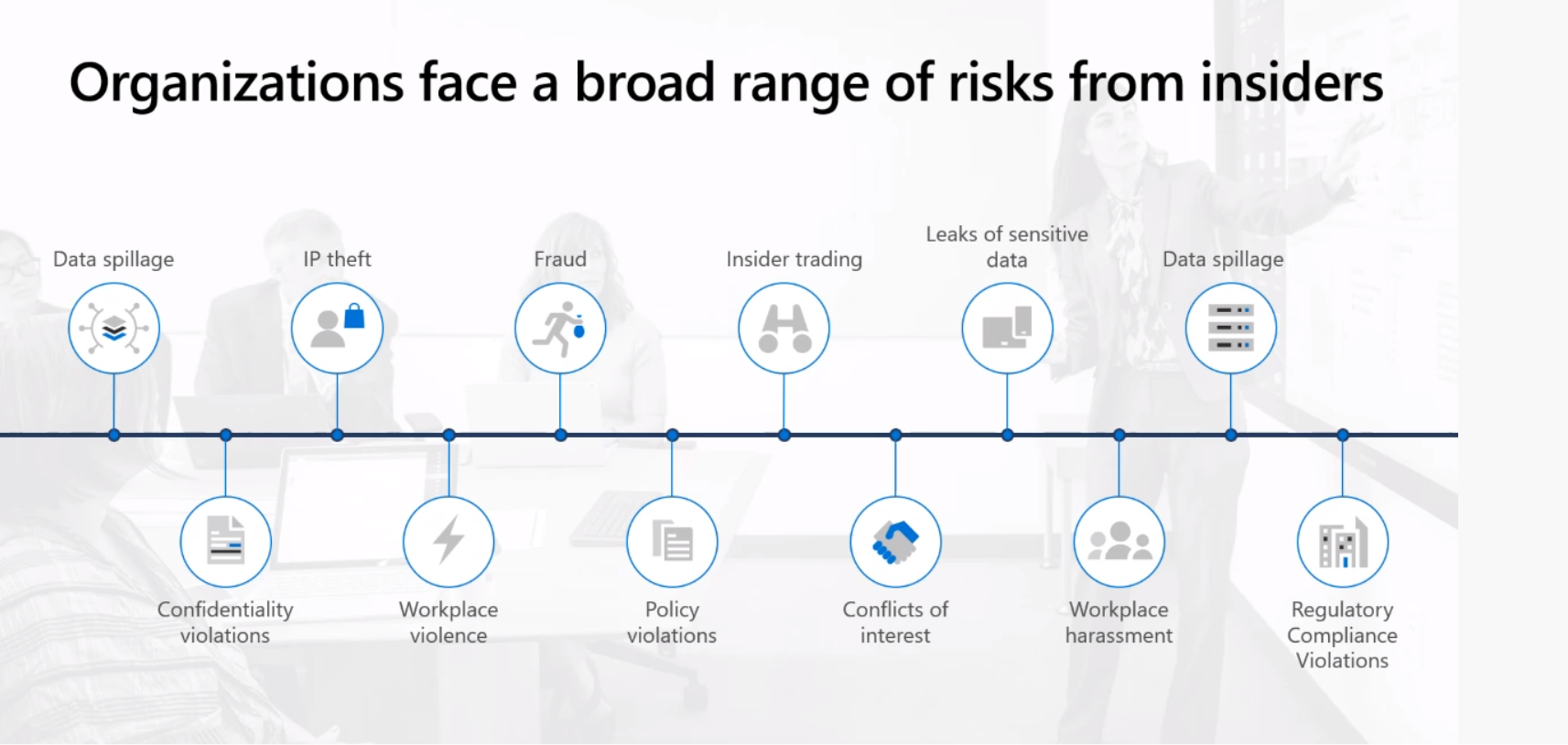 Organizations face a broad range of risks from insiders

Data spillage

IP theft

Fraud

Insider trading

Leaks of sensitive data

Data spillage

Confidentiality violations

Workplace violence

Policy violations

Conflicts of interest

Workplace harassment

Regulatory Compliance Violations